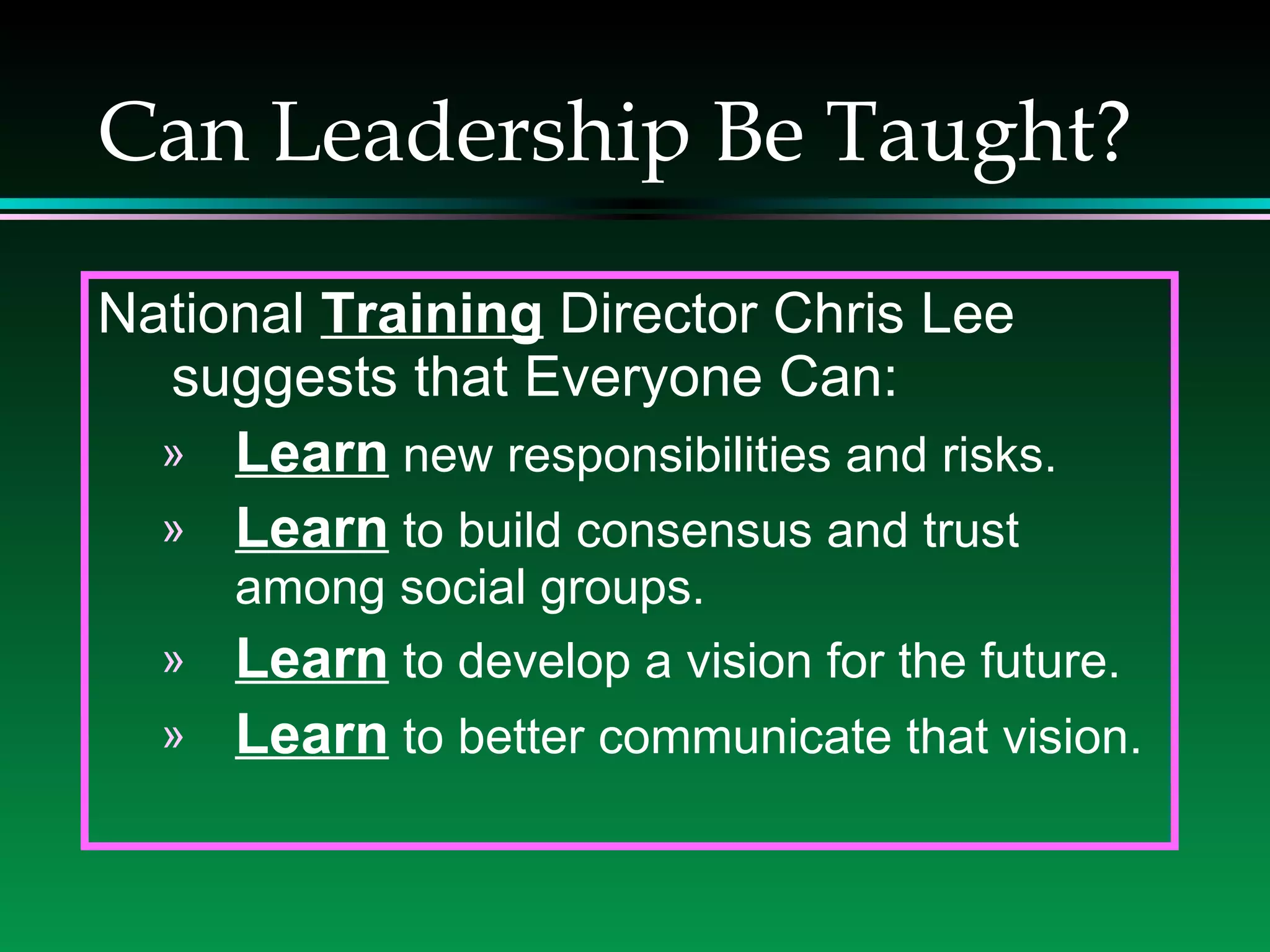 Can Leadership Be Taught?

National Training Director Chris Lee suggests that Everyone Can:

» Learn new responsibilities and risks.

» Learn to build consensus and trust among social groups.

» Learn to develop a vision for the future.

» Learn to better communicate that vision.